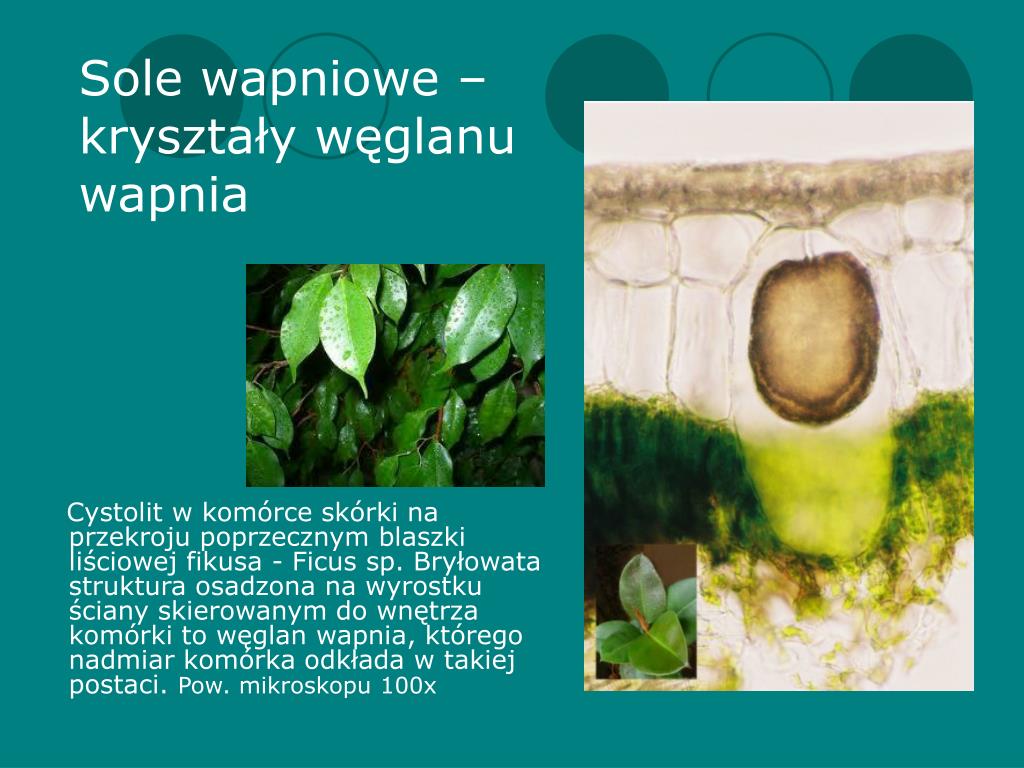 Sole wapniowe – kryształy węglanu wapnia

Cystolit w komórce skórki na przekroju poprzecznym blaszki liściowej fikusa - Ficus sp. Bryłowata struktura osadzona na wyrostku ściany skierowanym do wnętrza komórki to węglan wapnia, którego nadmiar komórka odkłada w takiej postaci. Pow. mikroskopu 100x